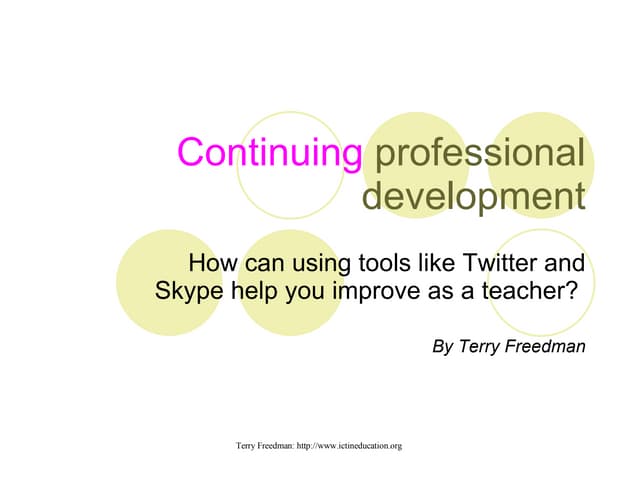 Continuing professional development

How can using tools like Twitter and Skype help you improve as a teacher?

By Terry Freedman

Terry Freedman: http://www.ictineducation.org